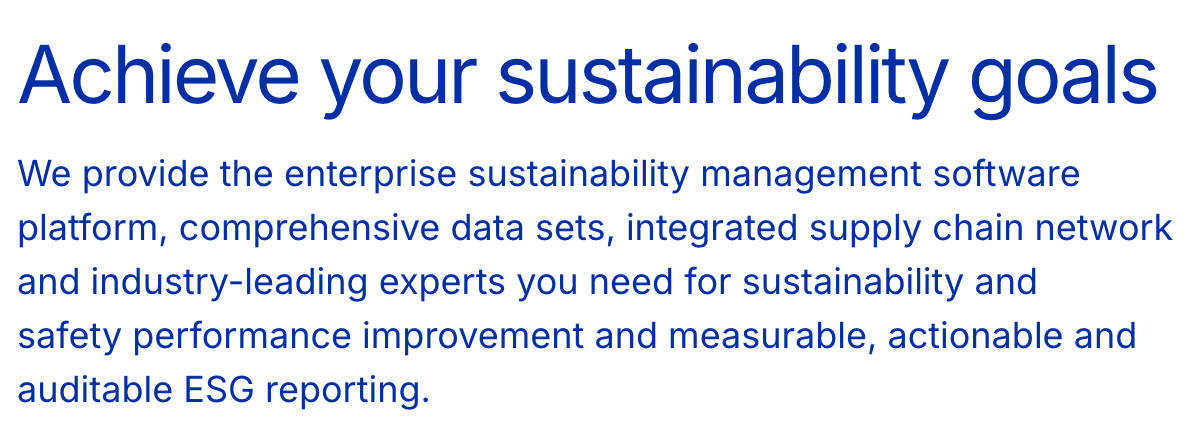 Achieve your sustainability goals

We provide the enterprise sustainability management software platform, comprehensive data sets, integrated supply chain network and industry-leading experts you need for sustainability and safety performance improvement and measurable, actionable and auditable ESG reporting.